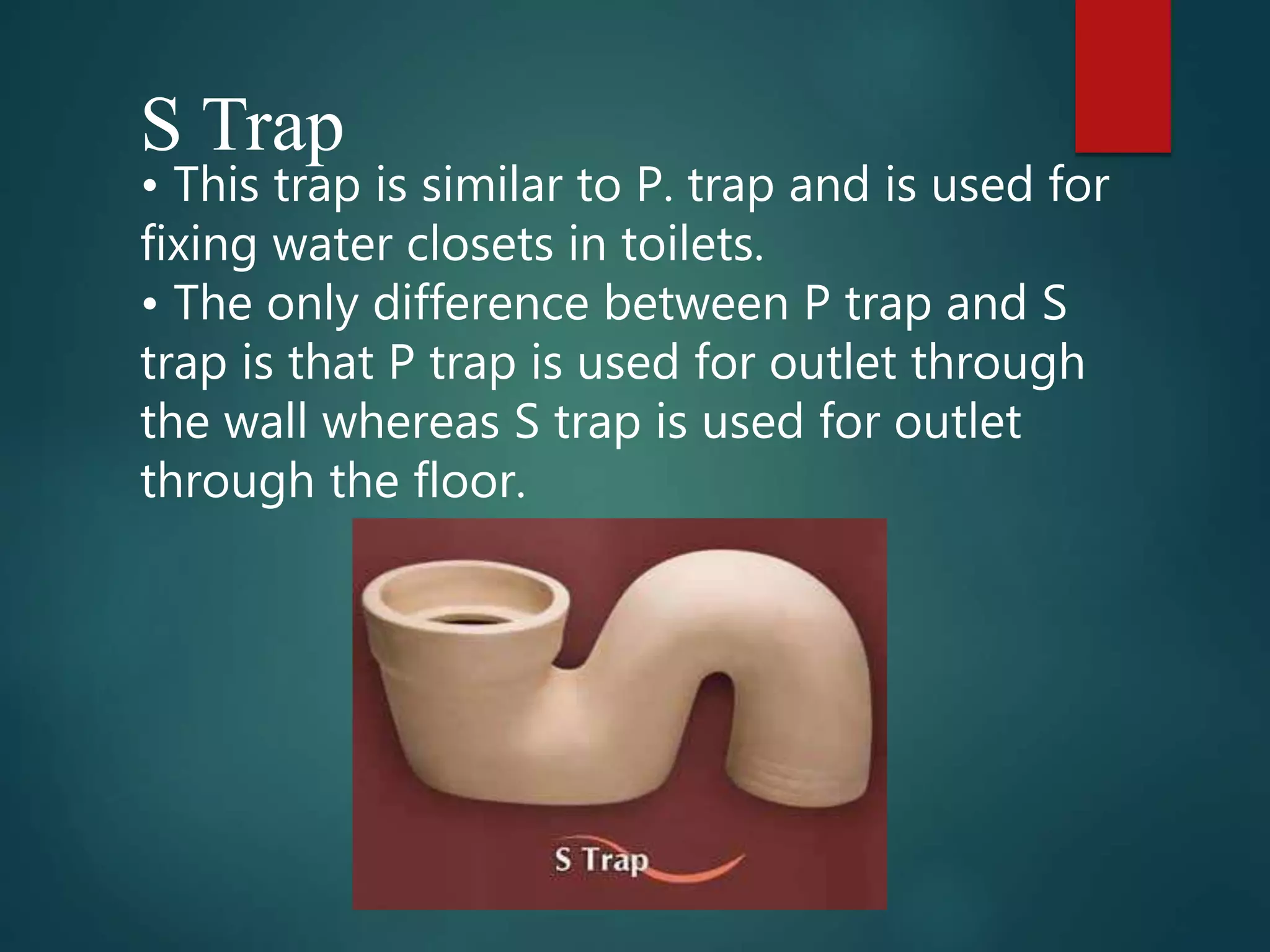 S Trap

• This trap is similar to P. trap and is used for fixing water closets in toilets.

• The only difference between P trap and S trap is that P trap is used for outlet through the wall whereas S trap is used for outlet through the floor.

S Trap